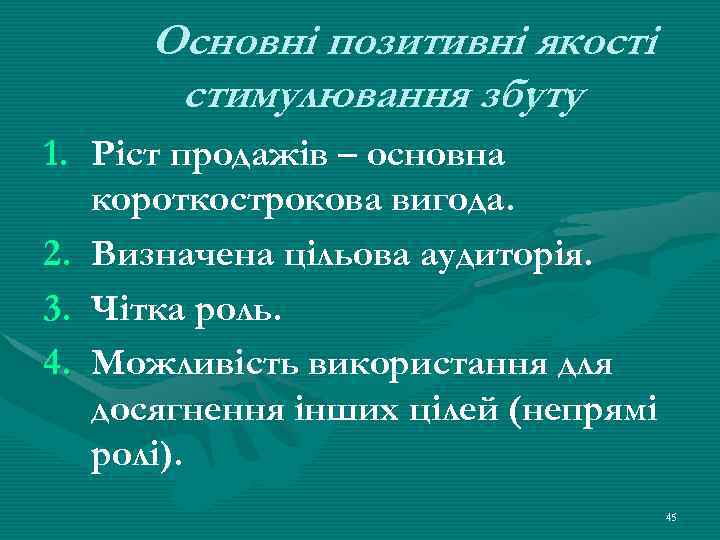 Основні позитивні якості стимулювання збуту

1. Ріст продажів – основна короткострокова вигода.
2. Визначена цільова аудиторія.
3. Чітка роль.
4. Можливість використання для досягнення інших цілей (непрямі ролі).

45